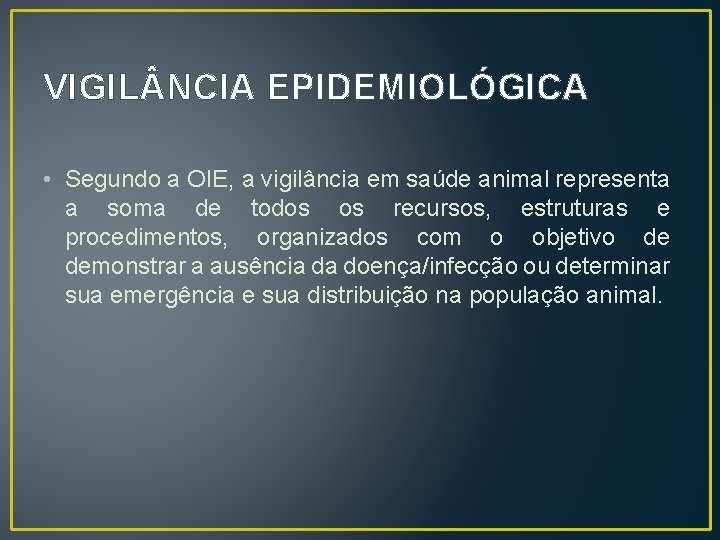 VIGILÂNCIA EPIDEMIOLÓGICA

• Segundo a OIE, a vigilância em saúde animal representa a soma de todos os recursos, estruturas e procedimentos, organizados com o objetivo de demonstrar a ausência da doença/infecção ou determinar sua emergência e sua distribuição na população animal.